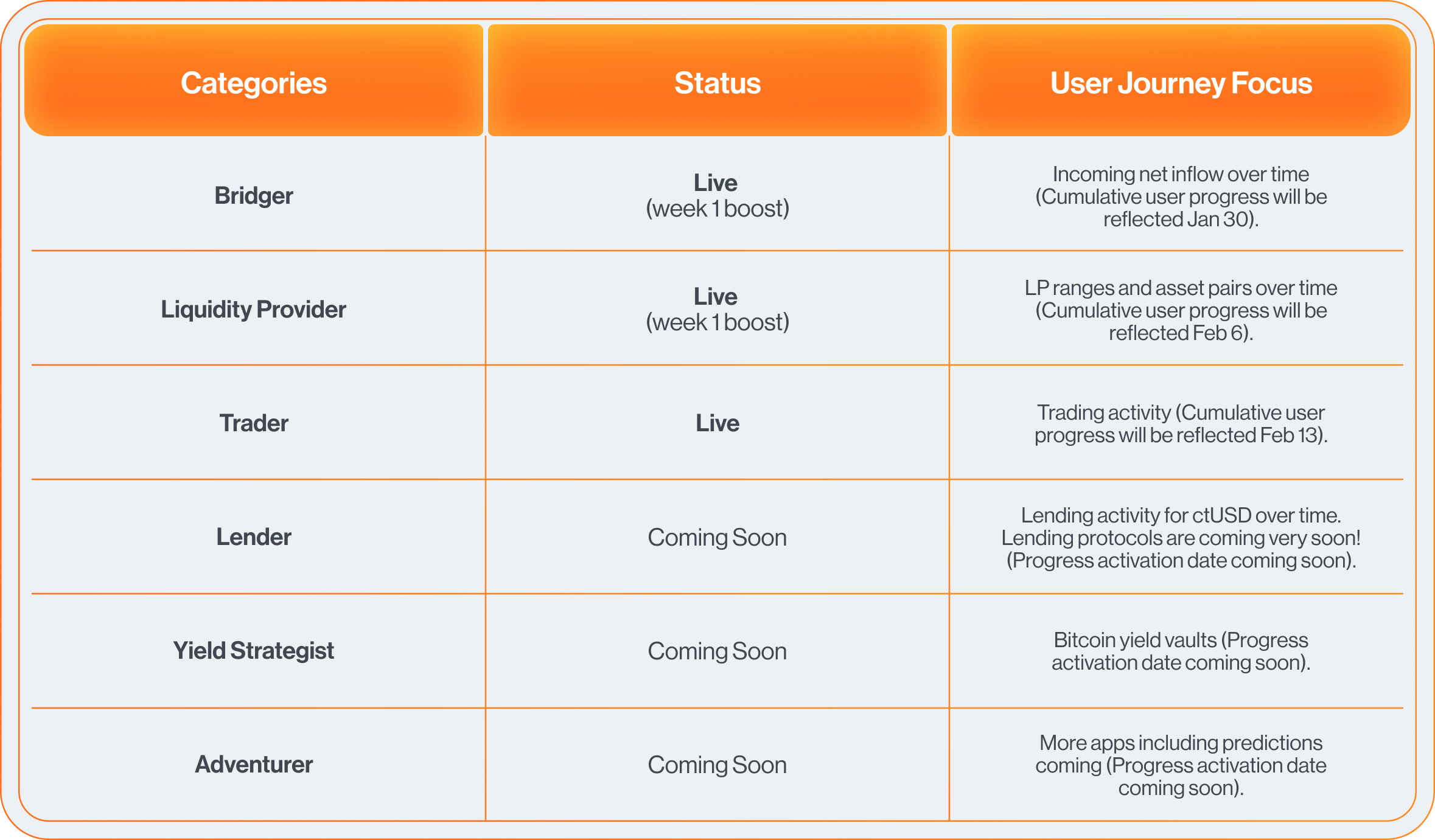 | Categories | Status | User Journey Focus |
|---|---|---|
| Bridger | Live (week 1 boost) | Incoming net inflow over time (Cumulative user progress will be reflected Jan 30). |
| Liquidity Provider | Live (week 1 boost) | LP ranges and asset pairs over time (Cumulative user progress will be reflected Feb 6). |
| Trader | Live | Trading activity (Cumulative user progress will be reflected Feb 13). |
| Lender | Coming Soon | Lending activity for ctUSD over time. Lending protocols are coming very soon! (Progress activation date coming soon). |
| Yield Strategist | Coming Soon | Bitcoin yield vaults (Progress activation date coming soon). |
| Adventurer | Coming Soon | More apps including predictions coming (Progress activation date coming soon). |